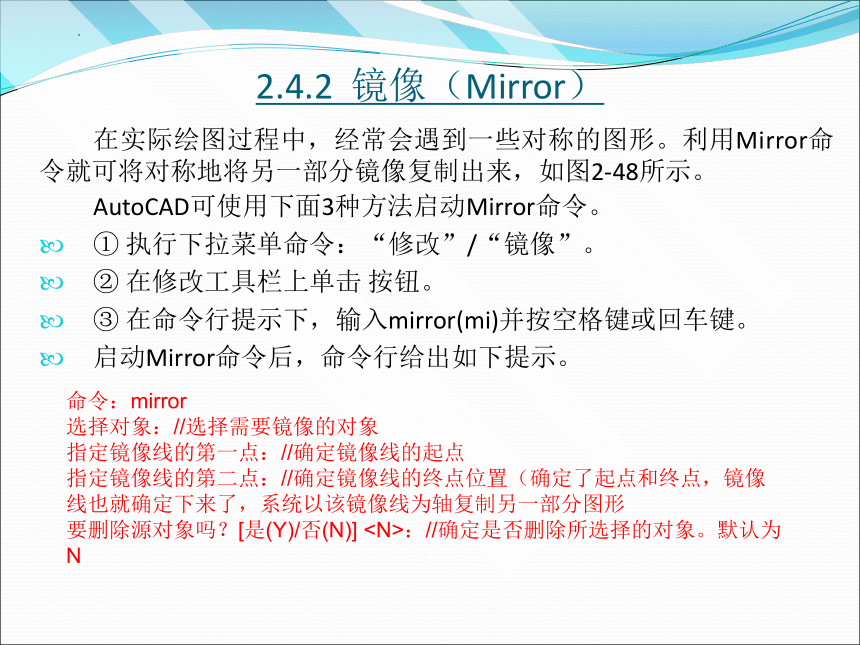 2.4.2 镜像（Mirror）

在实际绘图过程中，经常会遇到一些对称的图形。利用Mirror命令就可将对称地将另一部分镜像复制出来，如图2-48所示。

AutoCAD可使用下面3种方法启动Mirror命令。

① 执行下拉菜单命令：“修改”/“镜像”。

② 在修改工具栏上单击 按钮。

③ 在命令行提示下，输入mirror(mi)并按空格键或回车键。

启动Mirror命令后，命令行给出如下提示。

命令：mirror
选择对象：//选择需要镜像的对象
指定镜像线的第一点：//确定镜像线的起点
指定镜像线的第二点：//确定镜像线的终点位置（确定了起点和终点，镜像线也就确定下来了，系统以该镜像线为轴复制另一部分图形
要删除源对象吗？[是(Y)/否(N)] <N>：//确定是否删除所选择的对象。默认为N